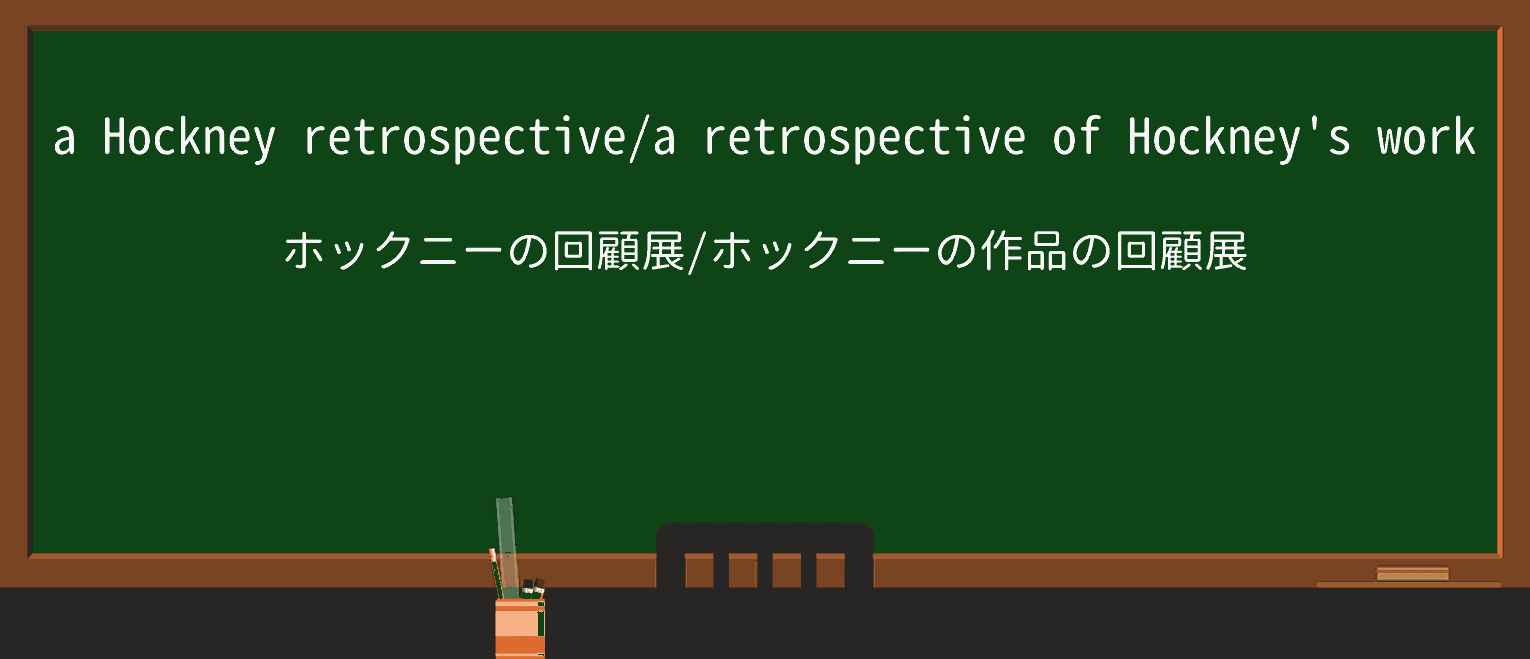 a Hockney retrospective/a retrospective of Hockney's work

ホックニーの回顧展/ホックニーの作品の回顧展